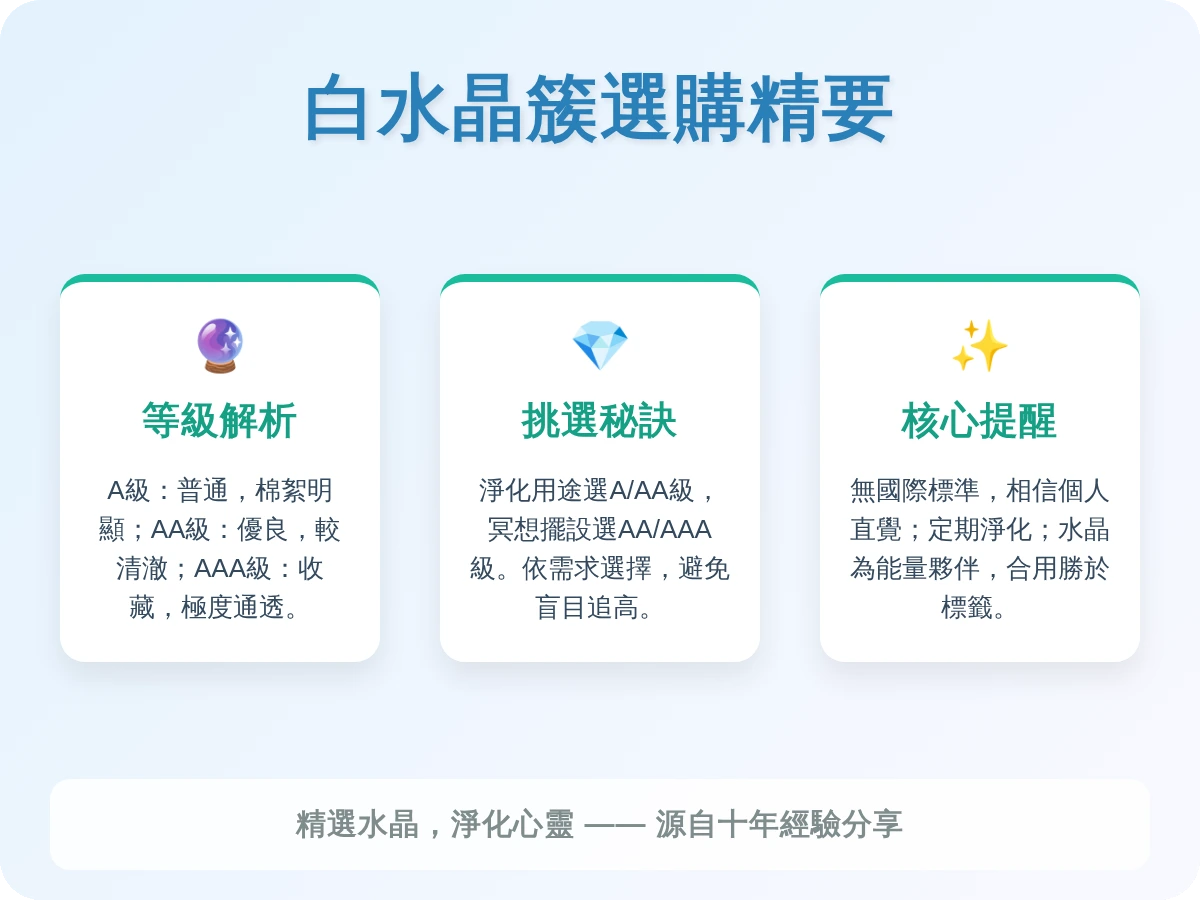 白水晶簇選購精要

等級解析

A級：普通，棉絮明顯；AA級：優良，較清澈；AAA級：收藏，極度通透。

挑選秘訣

淨化用途選A/AA級，冥想擺設選AA/AAA級。依需求選擇，避免盲目追高。

核心提醒

無國際標準，相信個人直覺；定期淨化；水晶為能量夥伴，合用勝於標籤。

精選水晶，淨化心靈 —— 源自十年經驗分享